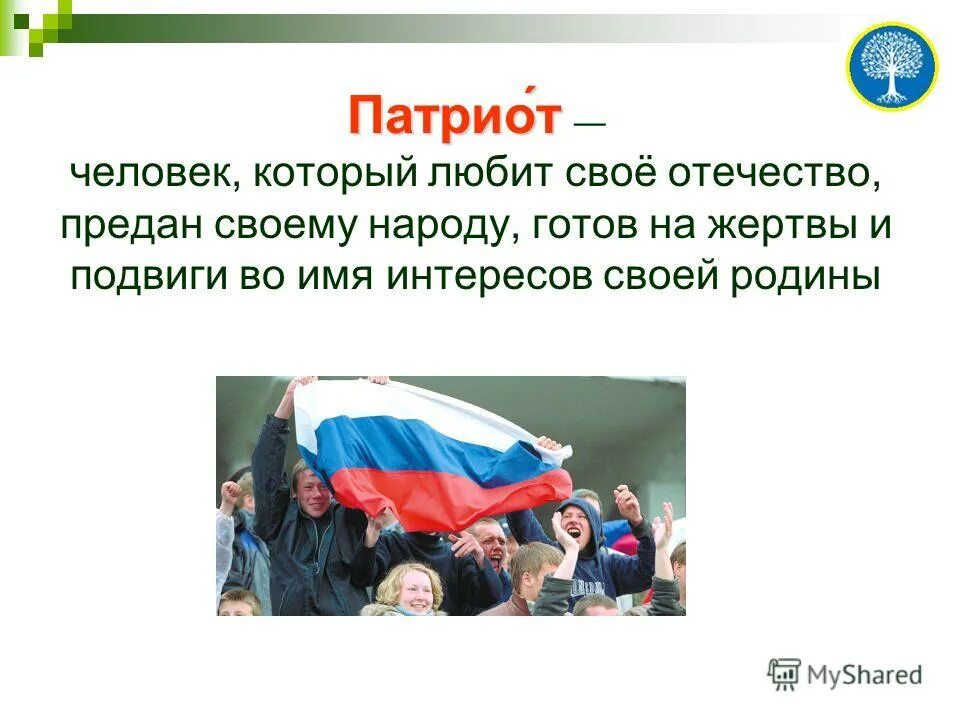 Патрио́т — человек, который любит своё отечество, предан своему народу, готов на жертвы и подвиги во имя интересов своей родины

MyShared